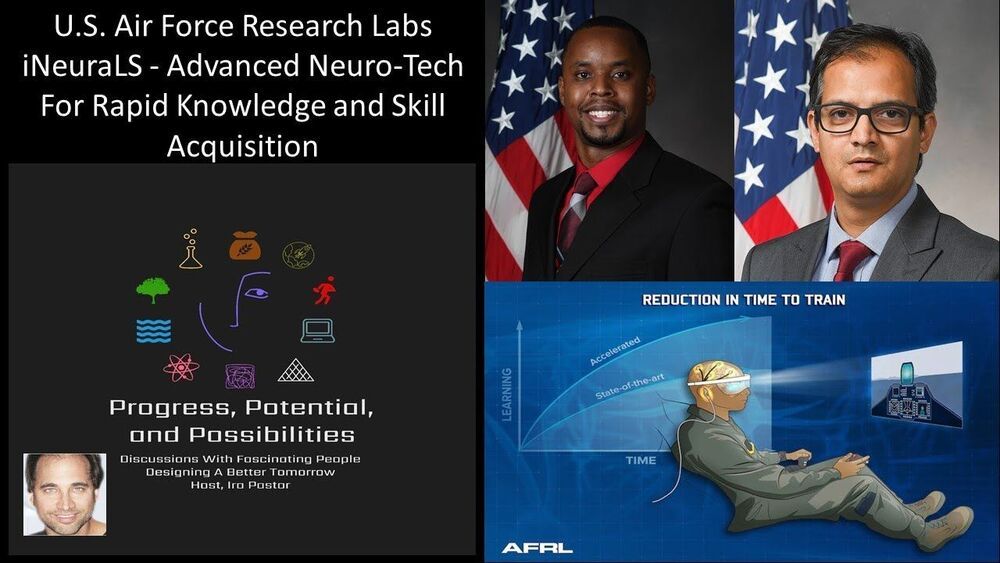 U.S. Air Force Research Labs iNeuraLS - Advanced Neuro-Tech For Rapid Knowledge and Skill Acquisition

Progress, Potential, and Possibilities

Discussions With Fascinating People Designing A Better Tomorrow
Host, Ira Pastor

REDUCTION IN TIME TO TRAIN

LEARNING

Accelerated

State-of-the-art

TIME

AFRL